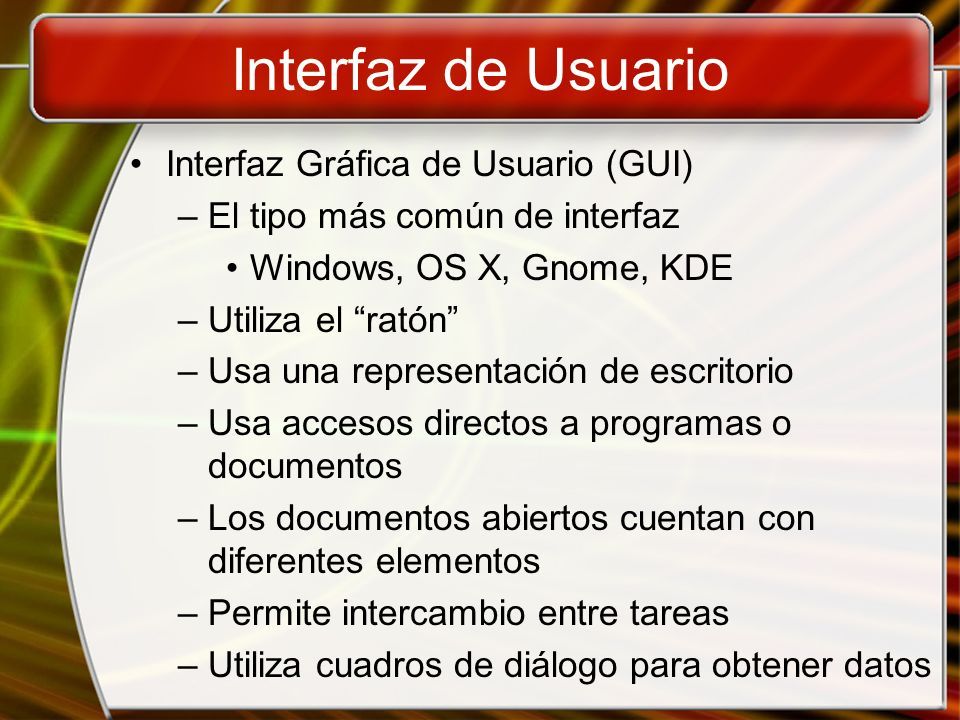 Interfaz de Usuario

• Interfaz Gráfica de Usuario (GUI)
– El tipo más común de interfaz
• Windows, OS X, Gnome, KDE
– Utiliza el “ratón”
– Usa una representación de escritorio
– Usa accesos directos a programas o documentos
– Los documentos abiertos cuentan con diferentes elementos
– Permite intercambio entre tareas
– Utiliza cuadros de diálogo para obtener datos